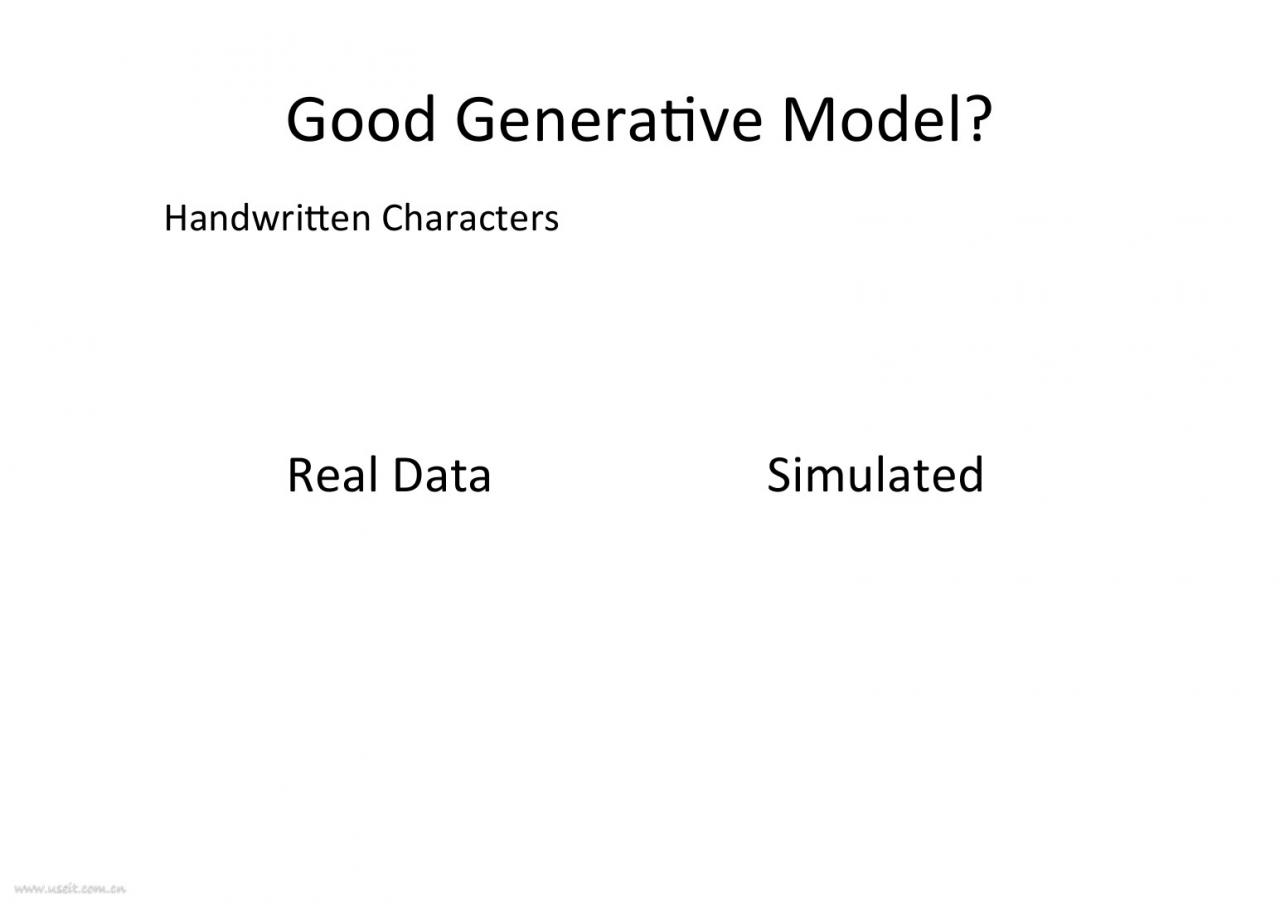 Good Generative Model?

Handwritten Characters

Real Data

Simulated

www.useit.com.cn